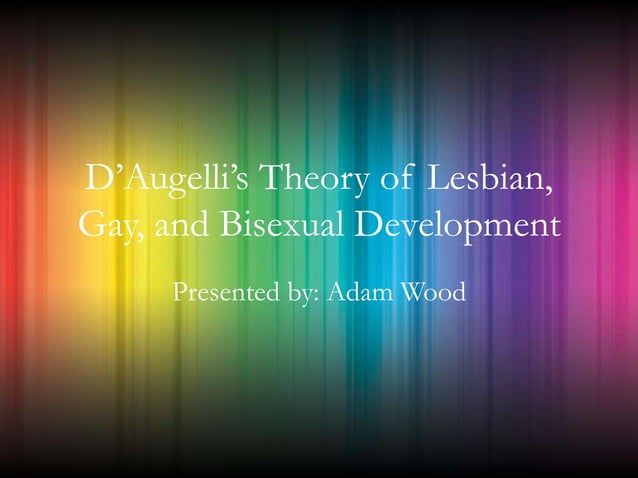 D'Augelli's Theory of Lesbian, Gay, and Bisexual Development

Presented by: Adam Wood